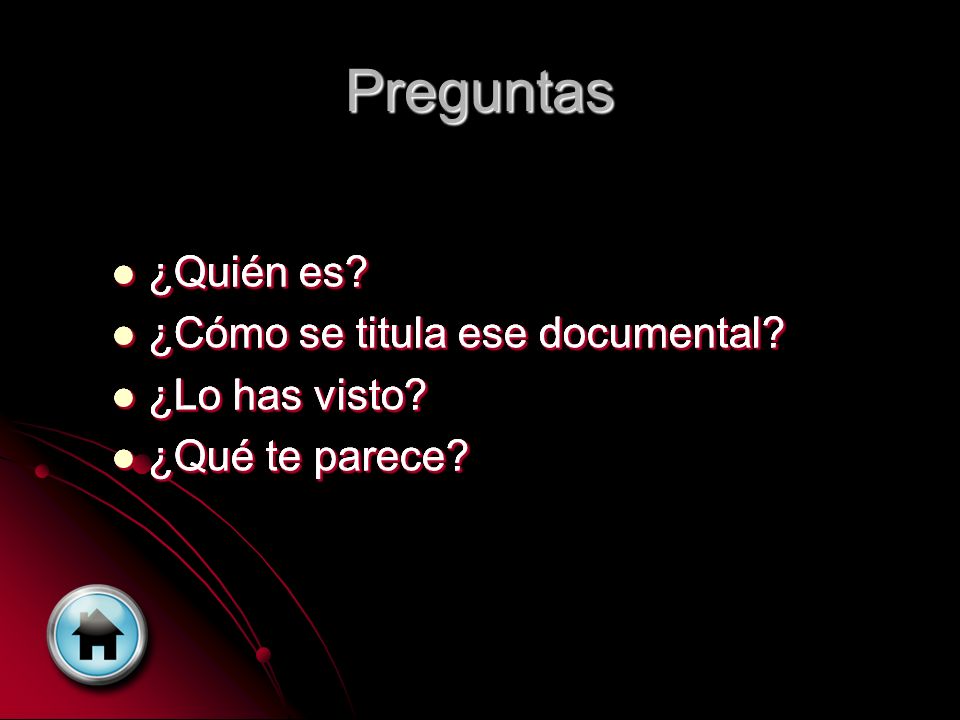 Preguntas

- ¿Quién es?
- ¿Cómo se titula ese documental?
- ¿Lo has visto?
- ¿Qué te parece?